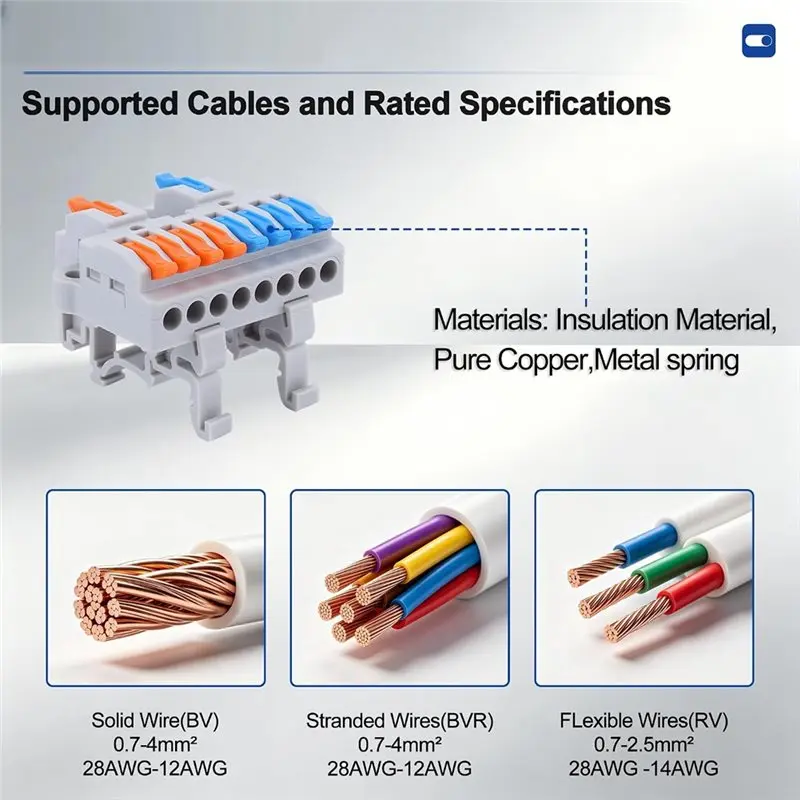 Supported Cables and Rated Specifications

Materials: Insulation Material, Pure Copper,Metal spring

Solid Wire(BV)
0.7-4mm²
28AWG-12AWG

Stranded Wires(BVR)
0.7-4mm²
28AWG-12AWG

FLexible Wires(RV)
0.7-2.5mm²
28AWG -14AWG